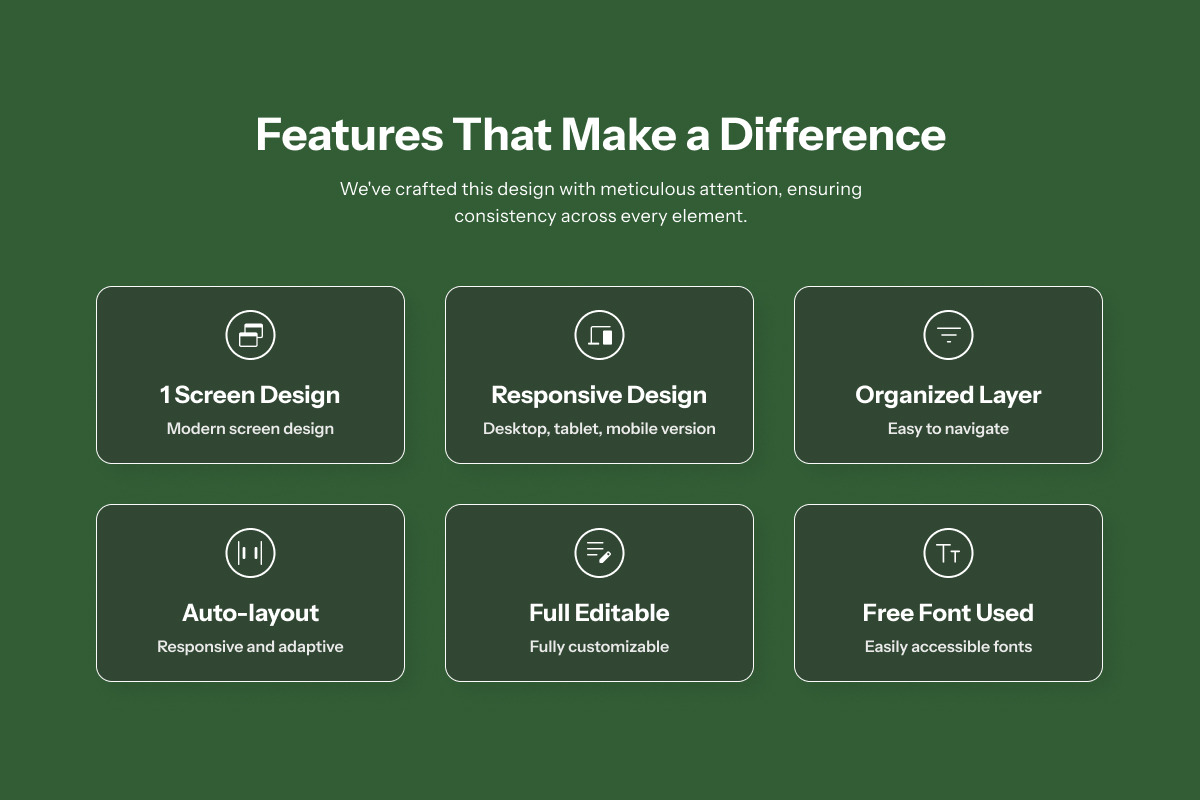 Features That Make a Difference

We've crafted this design with meticulous attention, ensuring consistency across every element.

1 Screen Design
Modern screen design

Responsive Design
Desktop, tablet, mobile version

Organized Layer
Easy to navigate

Auto-layout
Responsive and adaptive

Full Editable
Fully customizable

Free Font Used
Easily accessible fonts